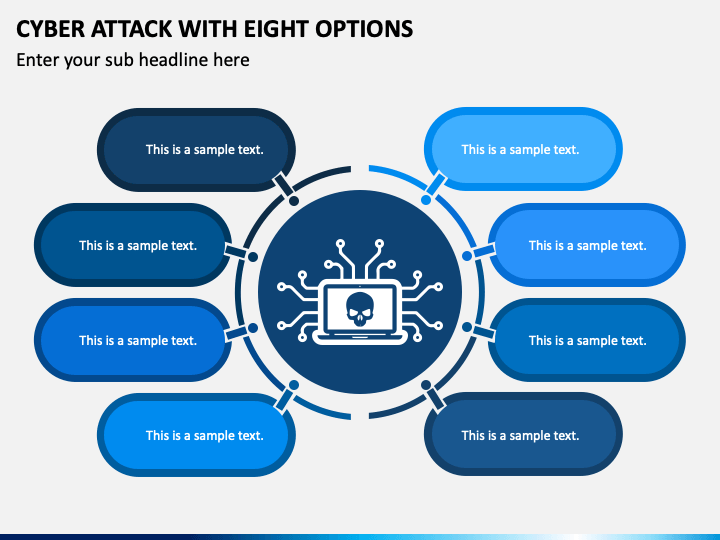 CYBER ATTACK WITH EIGHT OPTIONS

Enter your sub headline here

This is a sample text.

This is a sample text.

This is a sample text.

This is a sample text.

This is a sample text.

This is a sample text.

This is a sample text.

This is a sample text.